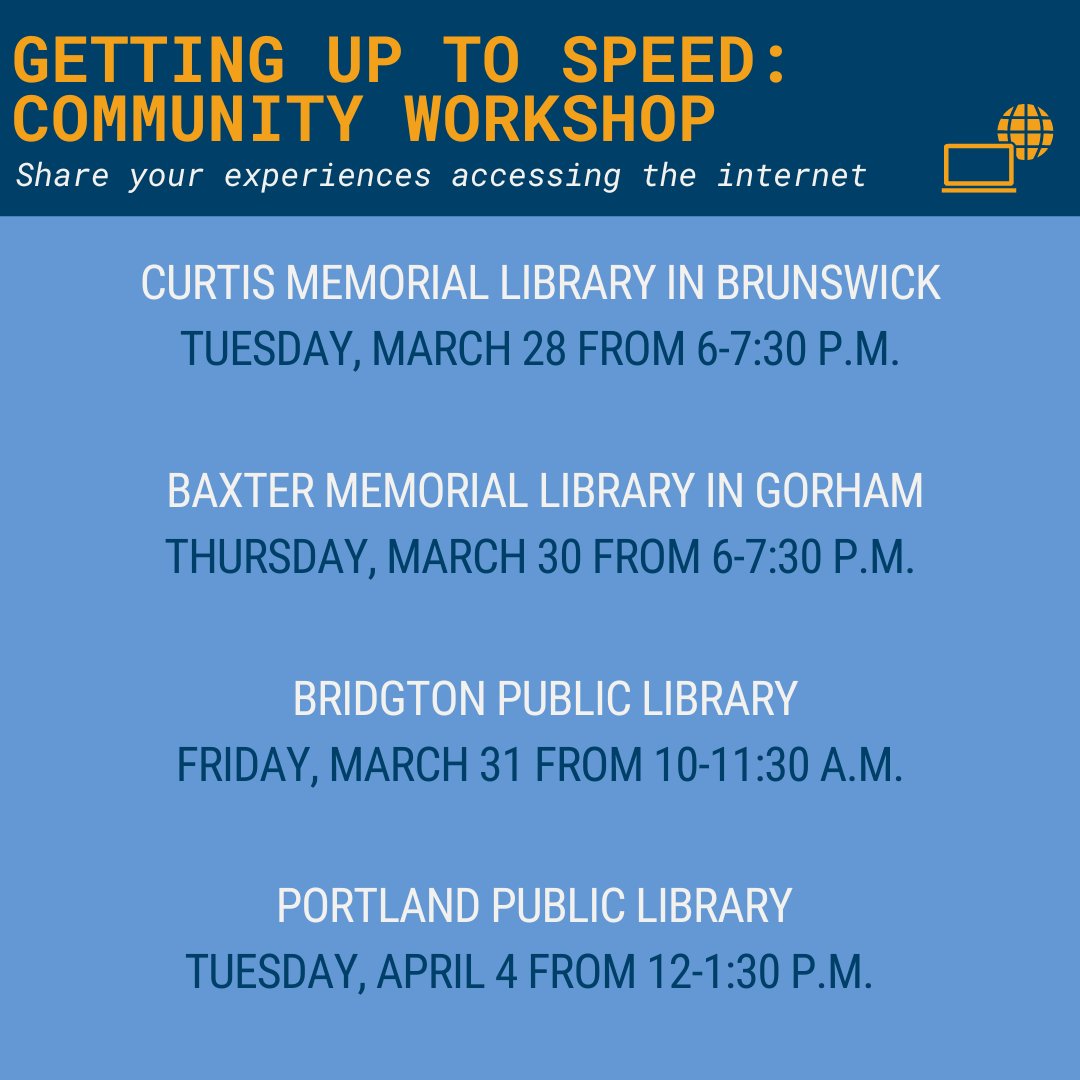 GETTING UP TO SPEED: COMMUNITY WORKSHOP
Share your experiences accessing the internet

CURTIS MEMORIAL LIBRARY IN BRUNSWICK
TUESDAY, MARCH 28 FROM 6-7:30 P.M.

BAXTER MEMORIAL LIBRARY IN GORHAM
THURSDAY, MARCH 30 FROM 6-7:30 P.M.

BRIDGTON PUBLIC LIBRARY
FRIDAY, MARCH 31 FROM 10-11:30 A.M.

PORTLAND PUBLIC LIBRARY
TUESDAY, APRIL 4 FROM 12-1:30 P.M.